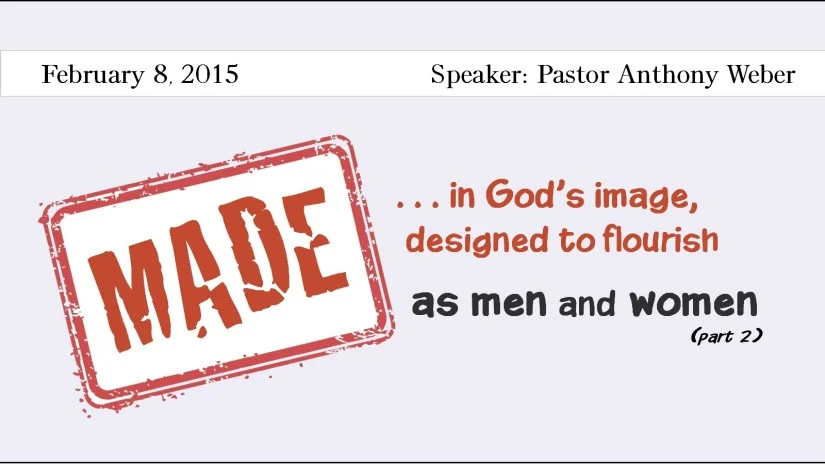 February 8, 2015

Speaker: Pastor Anthony Weber

MADE

. . . in God's image, designed to flourish

as men and women

(part 2)